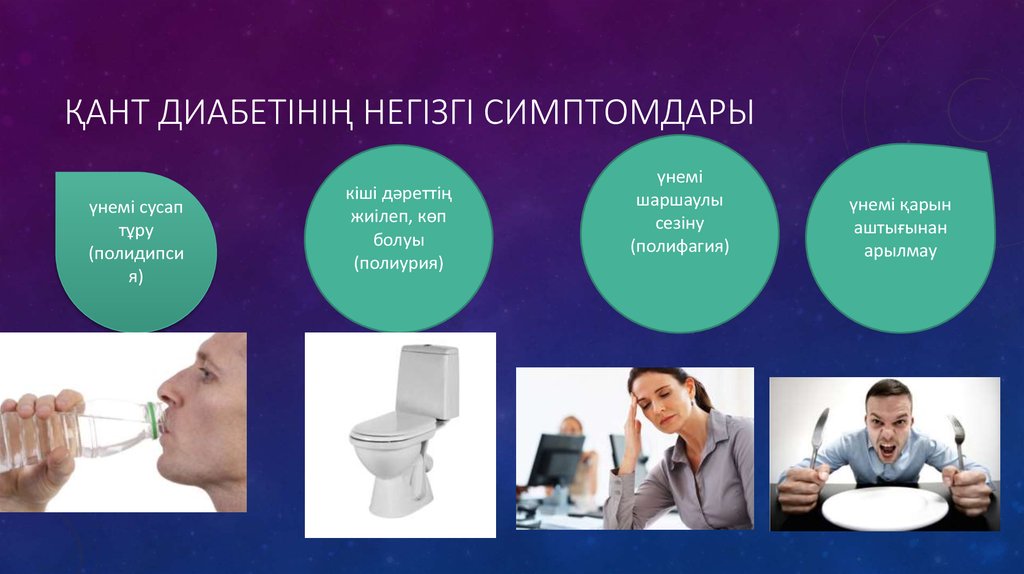 ҚАНТ ДИАБЕТІНІҢ НЕГІЗГІ СИМПТОМДАРЫ

үнемі сусап тұру (полидипсия)

кіші дәреттің жиілеп, көп болуы (полиурия)

үнемі шаршаулы сезіну (полифагия)

үнемі қарын аштығынан арылмау